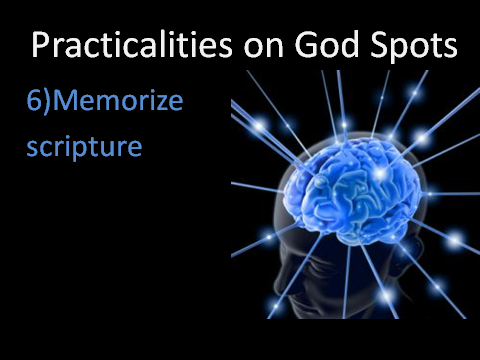 Practicalities on God Spots

6)Memorize scripture